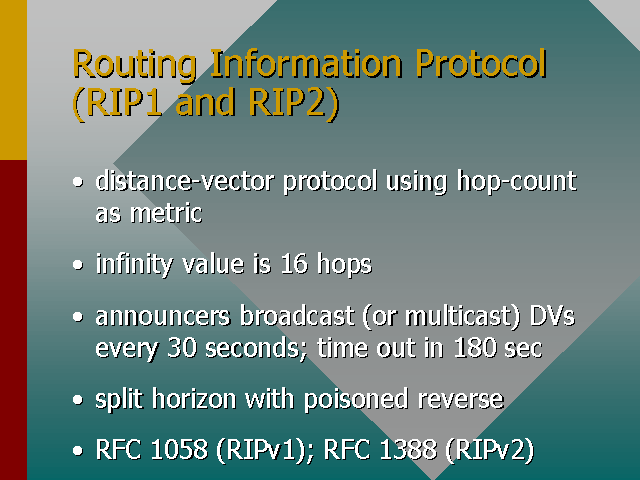 Routing Information Protocol (RIP1 and RIP2)

• distance-vector protocol using hop-count as metric

• infinity value is 16 hops

• announcers broadcast (or multicast) DVs every 30 seconds; time out in 180 sec

• split horizon with poisoned reverse

• RFC 1058 (RIPv1); RFC 1388 (RIPv2)